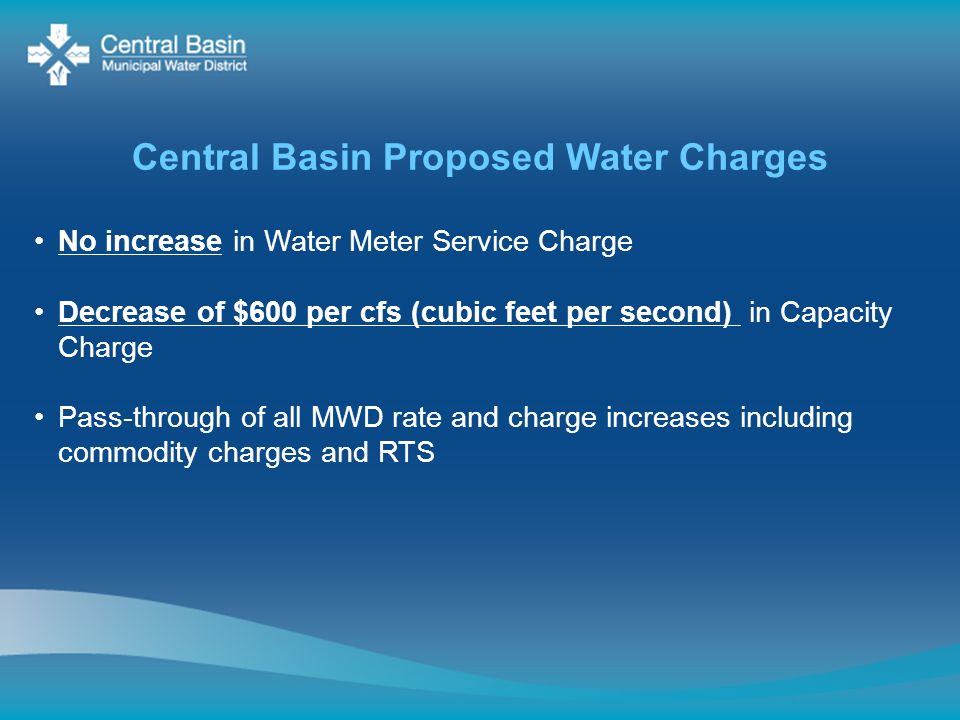 Central Basin
Municipal Water District

Central Basin Proposed Water Charges

• No increase in Water Meter Service Charge

• Decrease of \$600 per cfs (cubic feet per second) in Capacity Charge

• Pass-through of all MWD rate and charge increases including commodity charges and RTS